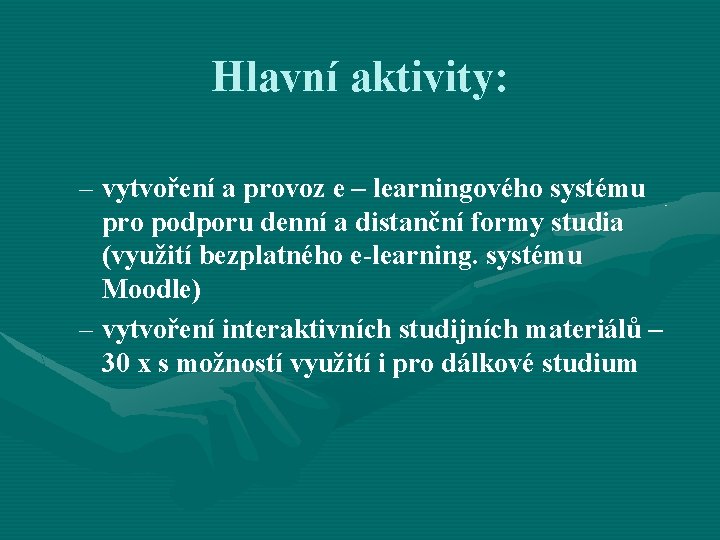 Hlavní aktivity:

– vytvoření a provoz e – learningového systému pro podporu denní a distanční formy studia (využití bezplatného e-learning. systému Moodle)

– vytvoření interaktivních studijních materiálů – 30 x s možností využití i pro dálkové studium